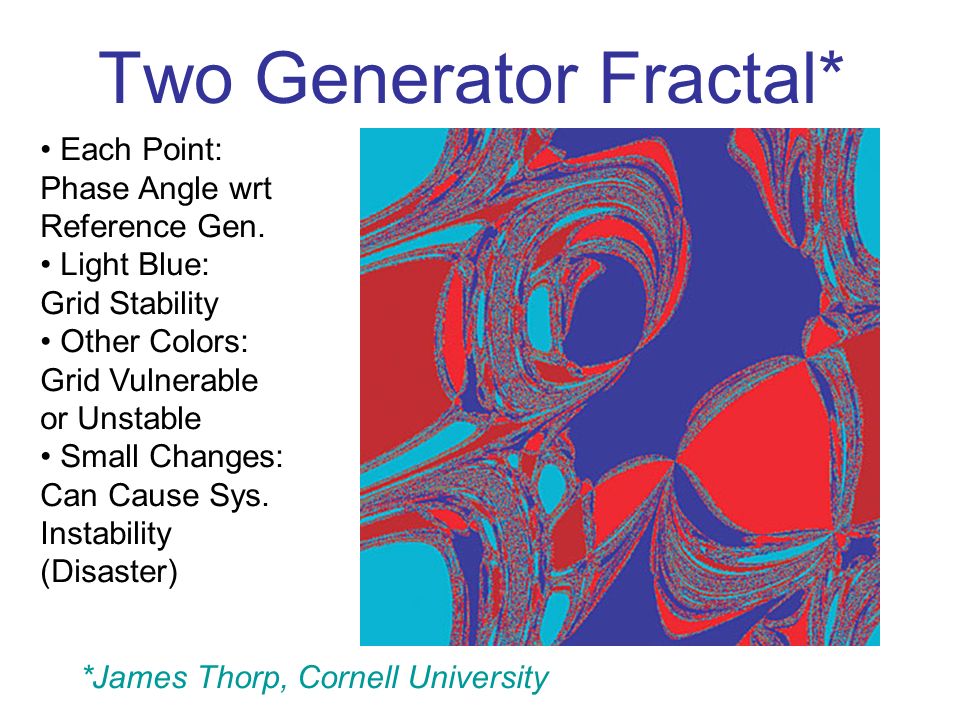 Two Generator Fractal*

• Each Point: Phase Angle wrt Reference Gen.
• Light Blue: Grid Stability
• Other Colors: Grid Vulnerable or Unstable
• Small Changes: Can Cause Sys. Instability (Disaster)

*James Thorp, Cornell University